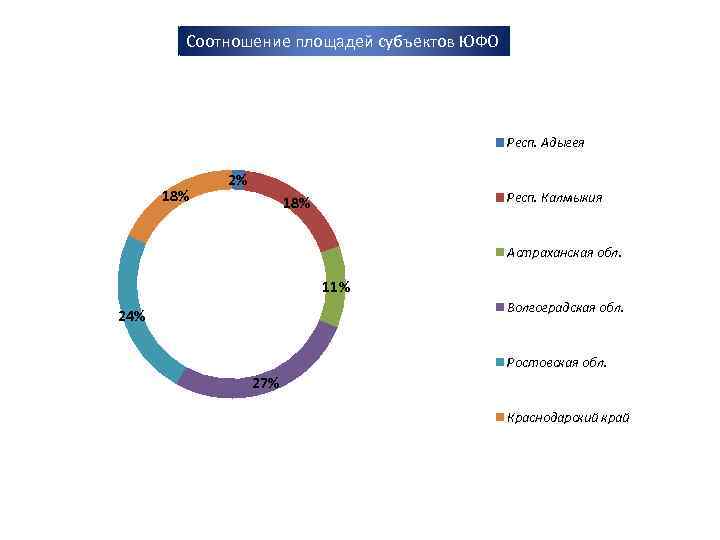 Соотношение площадей субъектов ЮФО

2%
18%
11%
27%
24%
18%

Респ. Адыгея
Респ. Калмыкия
Астраханская обл.
Волгоградская обл.
Ростовская обл.
Краснодарский край